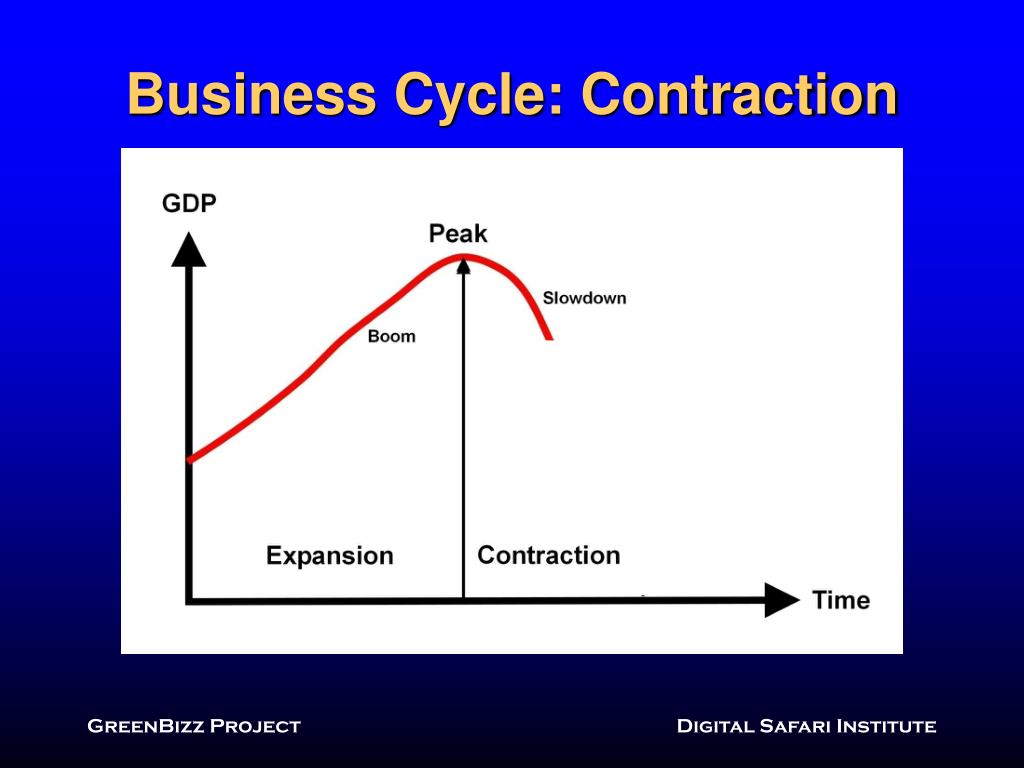 Business Cycle: Contraction

GDP

Peak

Slowdown

Boom

Expansion

Contraction

Time

GreenBizz Project

Digital Safari Institute